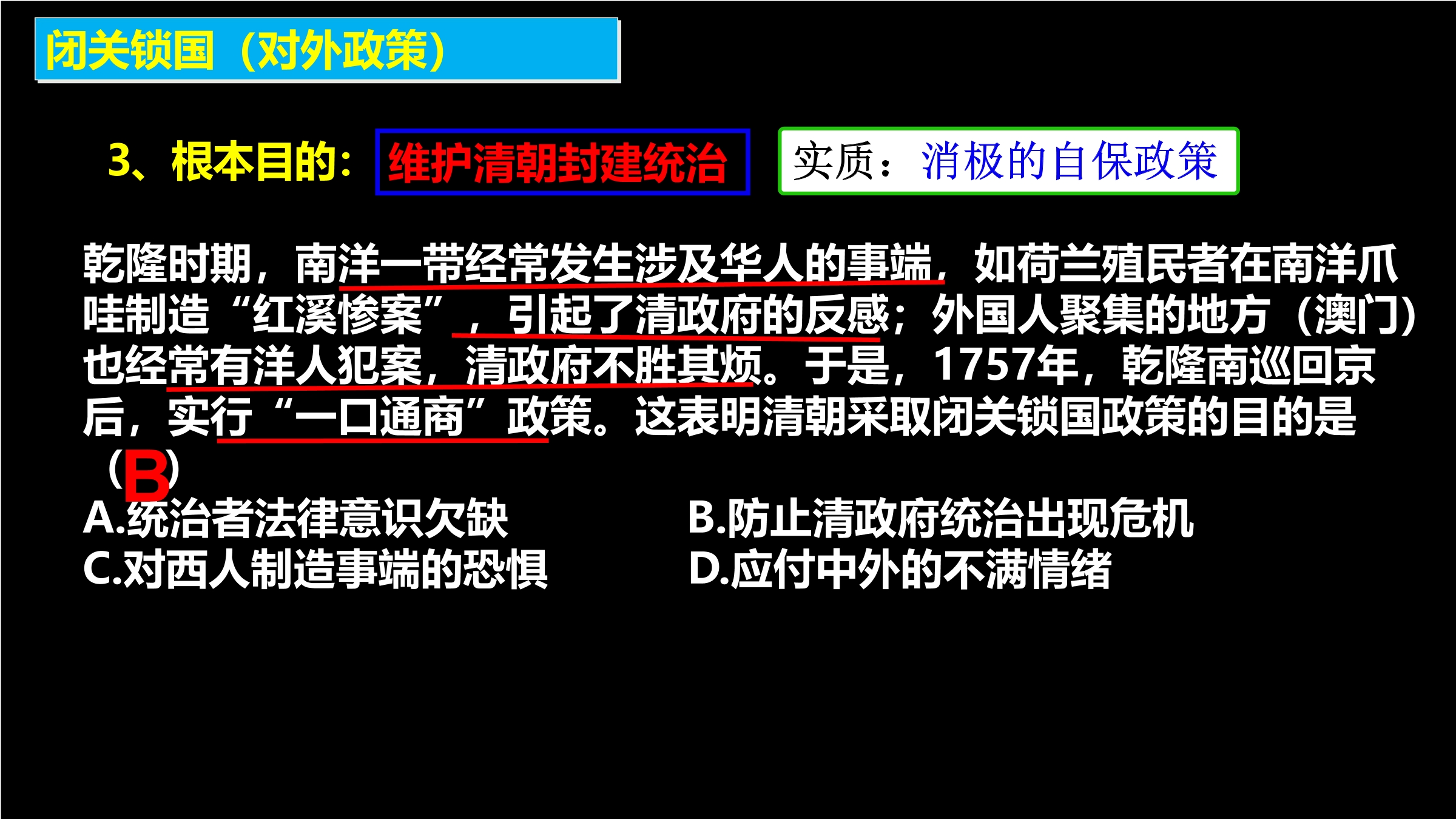 闭关锁国（对外政策）

3、根本目的：维护清朝封建统治

实质：消极的自保政策

乾隆时期，南洋一带经常发生涉及华人的事端，如荷兰殖民者在南洋爪哇制造“红溪惨案”，引起了清政府的反感；外国人聚集的地方（澳门）也经常有洋人犯案，清政府不胜其烦。于是，1757年，乾隆南巡回京后，实行“一口通商”政策。这表明清朝采取闭关锁国政策的目的是（B）

A.统治者法律意识欠缺

B.防止清政府统治出现危机

C.对西人制造事端的恐惧

D.应付中外的不满情绪